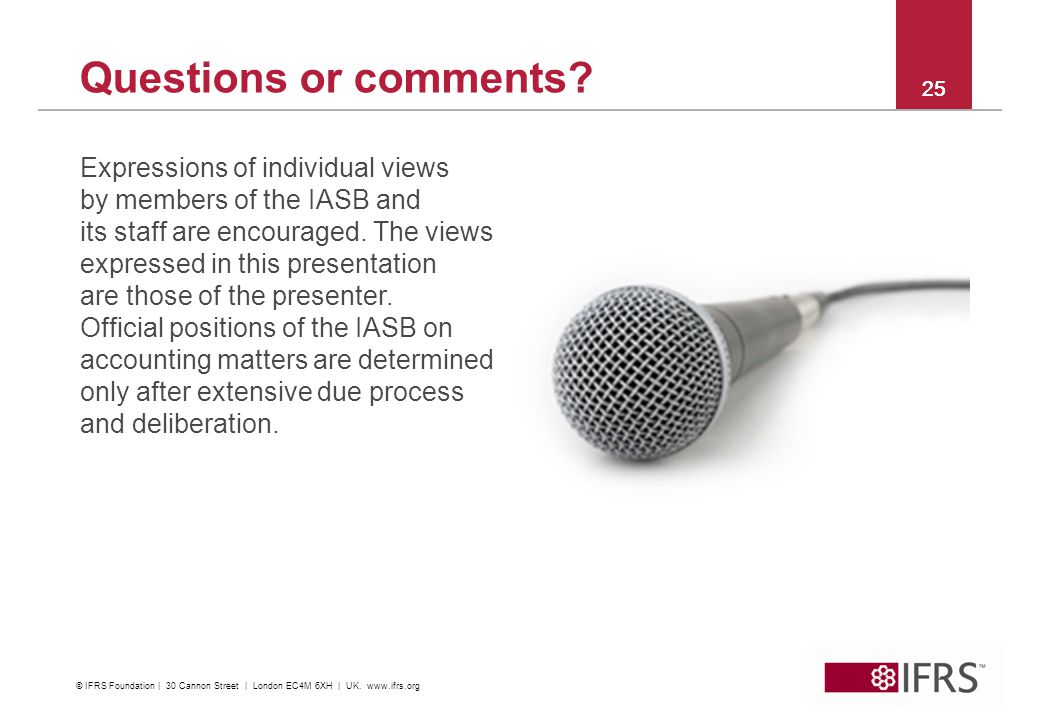 Questions or comments?

25

Expressions of individual views by members of the IASB and its staff are encouraged. The views expressed in this presentation are those of the presenter. Official positions of the IASB on accounting matters are determined only after extensive due process and deliberation.

© IFRS Foundation | 30 Cannon Street | London EC4M 6XH | UK. www.ifrs.org

IFRS™